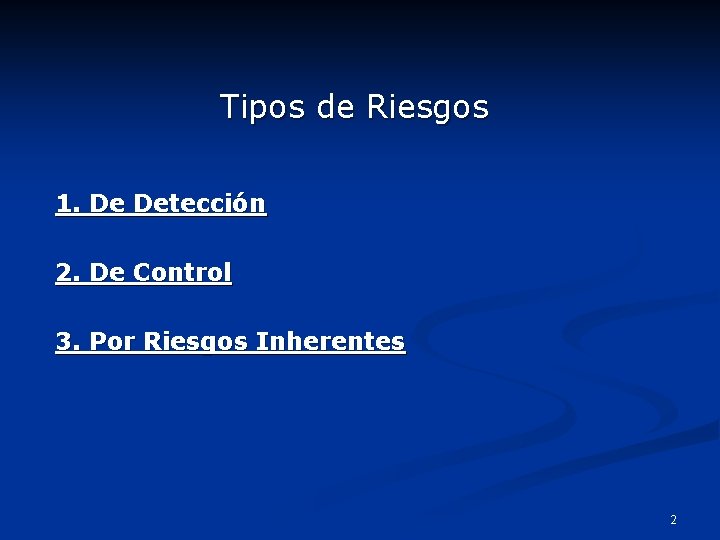 Tipos de Riesgos

1. De Detección

2. De Control

3. Por Riesgos Inherentes

2